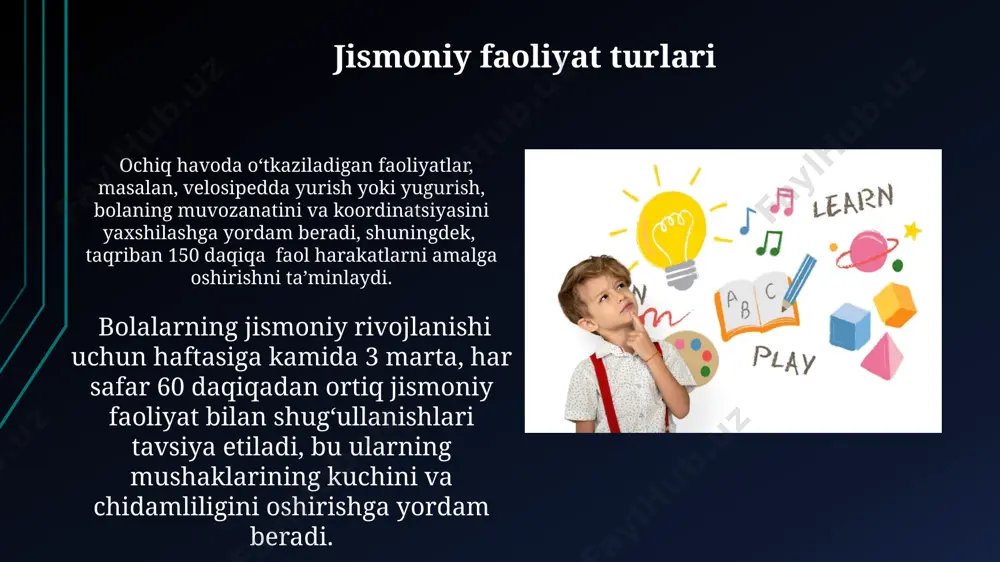 Jismoniy faoliyat turlari

Ochiq havoda o‘tkaziladigan faoliyatlar, masalan, velosipedda yurish yoki yugurish, bolaning muvozanatini va koordinatsiyasini yaxshilashga yordam beradi, shuningdek, taqriban 150 daqiqa faol harakatlarni amalga oshirishni ta’minlaydi.

Bolalarning jismoniy rivojlanishi uchun haftasiga kamida 3 marta, har safar 60 daqiqadan ortiq jismoniy faoliyat bilan shug‘ullanishlari tavsiya etiladi, bu ularning mushaklarining kuchini va chidamliligini oshirishga yordam beradi.

LEARN

A B C

PLAY

FaylHub.uz